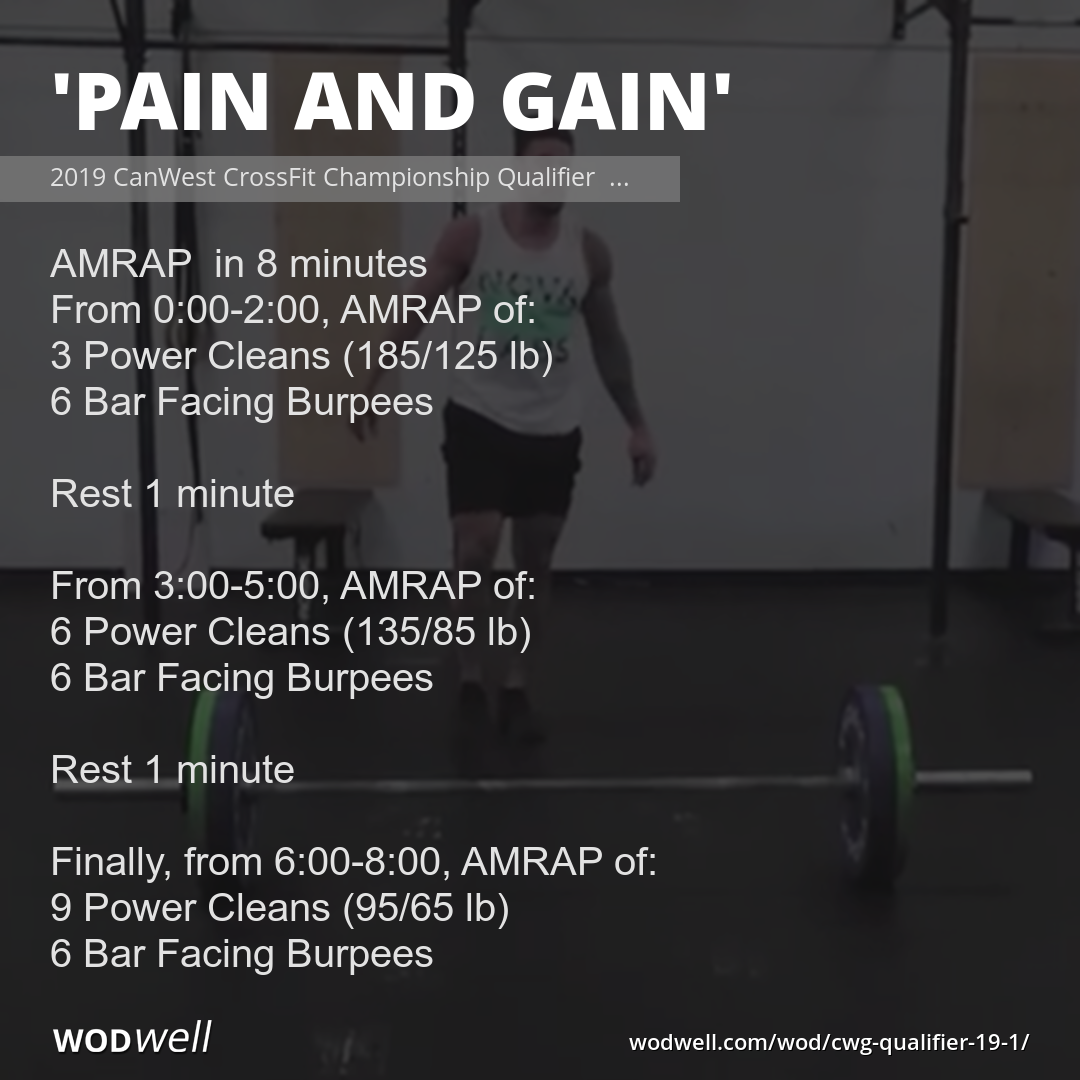 'PAIN AND GAIN'

2019 CanWest CrossFit Championship Qualifier ...

AMRAP in 8 minutes
From 0:00-2:00, AMRAP of:
3 Power Cleans (185/125 lb)
6 Bar Facing Burpees

Rest 1 minute

From 3:00-5:00, AMRAP of:
6 Power Cleans (135/85 lb)
6 Bar Facing Burpees

Rest 1 minute

Finally, from 6:00-8:00, AMRAP of:
9 Power Cleans (95/65 lb)
6 Bar Facing Burpees

WODwell

wodwell.com/wod/cwg-qualifier-19-1/